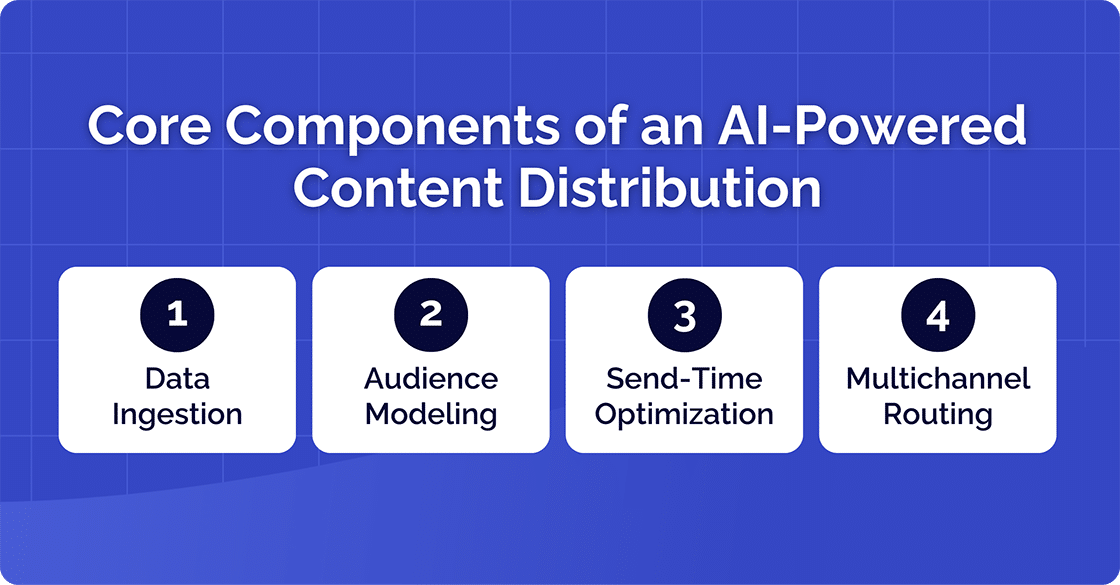 Core Components of an AI-Powered Content Distribution

1
Data Ingestion

2
Audience Modeling

3
Send-Time Optimization

4
Multichannel Routing